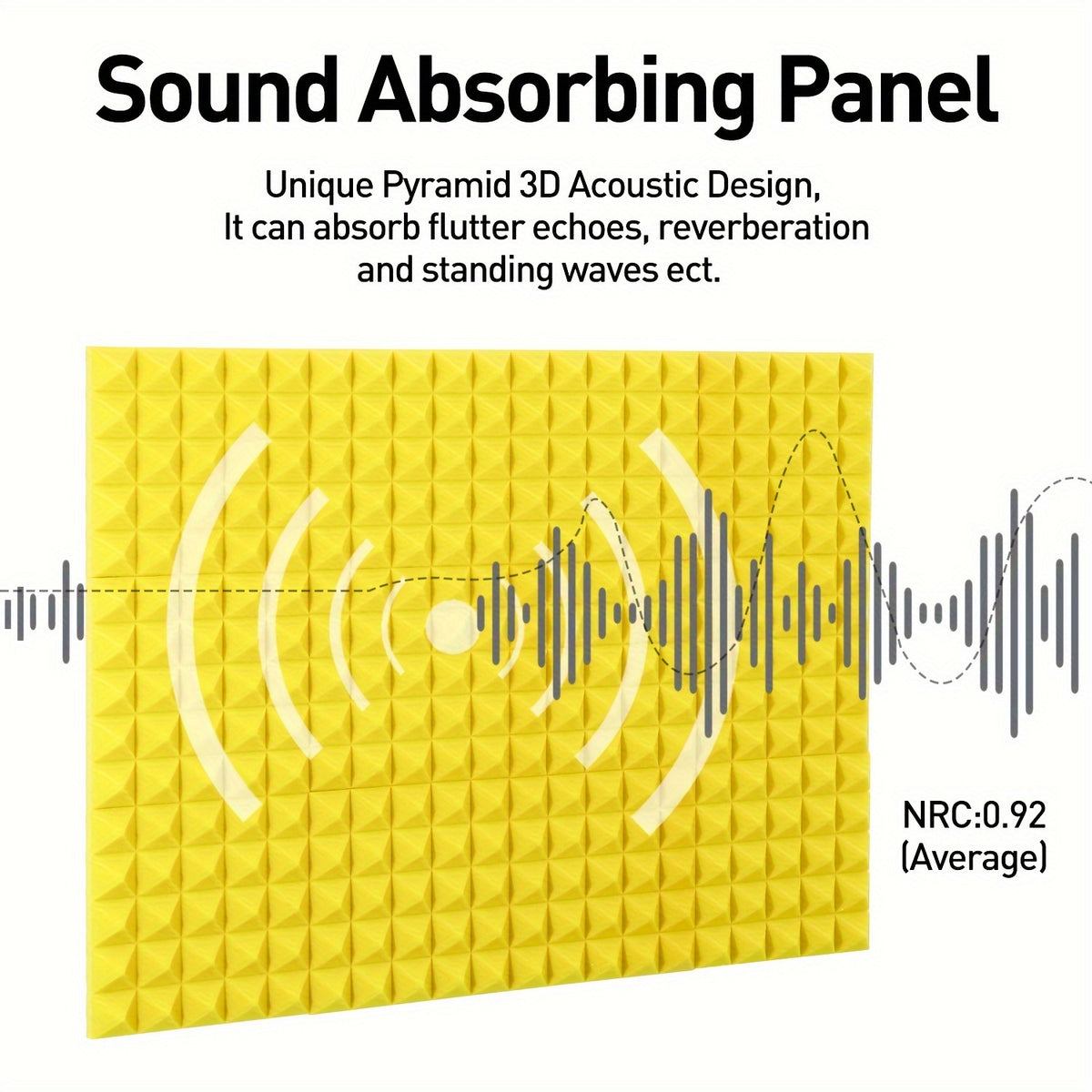 Sound Absorbing Panel

Unique Pyramid 3D Acoustic Design, It can absorb flutter echoes, reverberation and standing waves ect.

NRC:0.92
(Average)